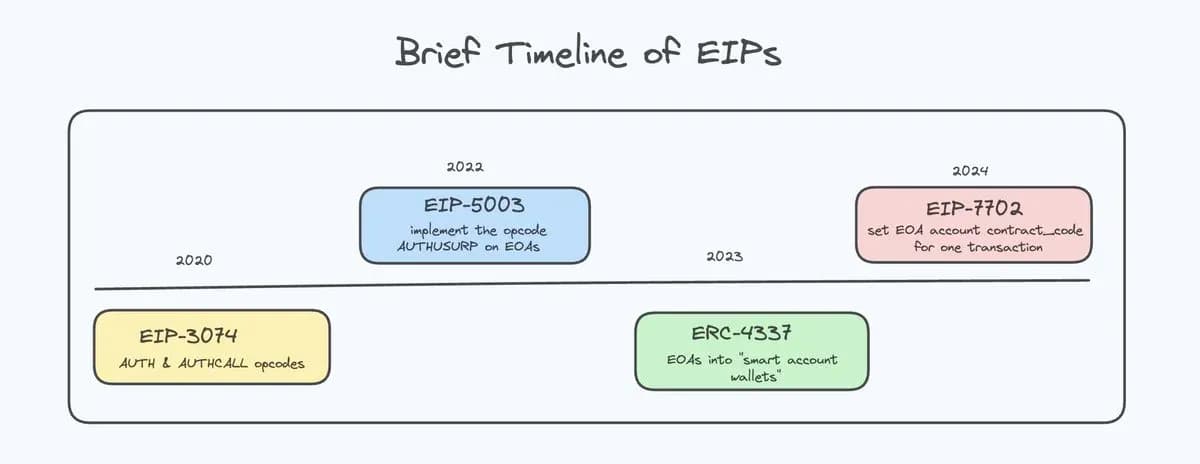 Brief Timeline of EIPs

2020

EIP-3074

AUTH & AUTHCALL opcodes

2022

EIP-5003

implement the opcode AUTHUSURP on EOAs

2023

ERC-4337

EOAs into "smart account wallets"

2024

EIP-7702

set EOA account contract_code for one transaction